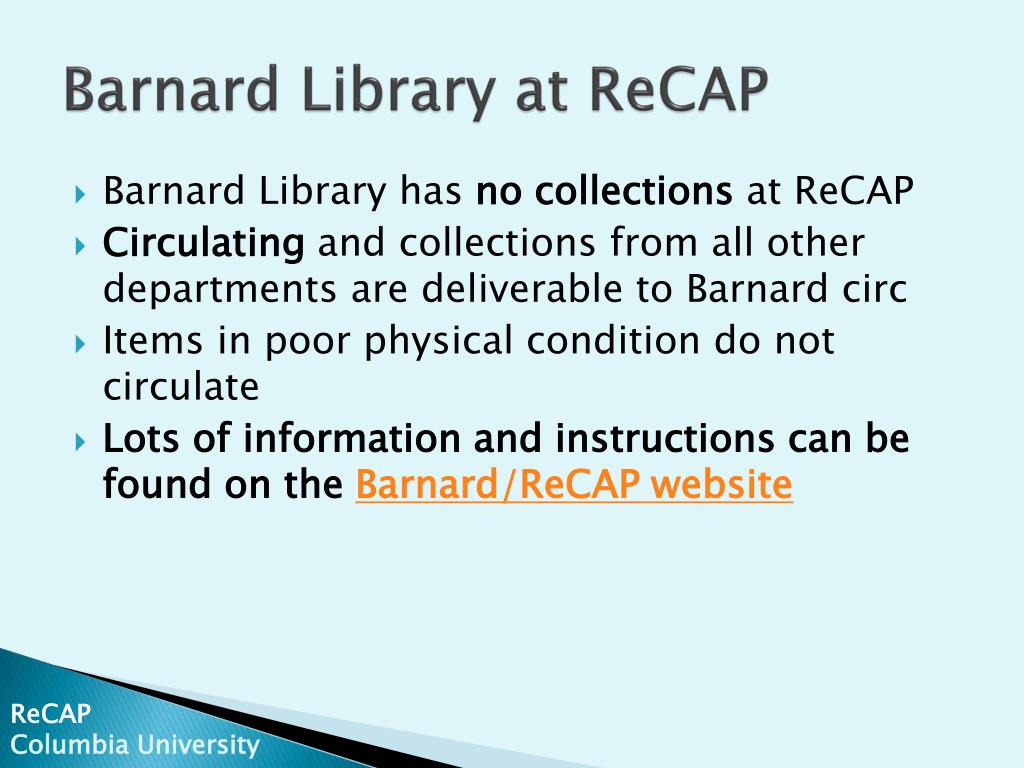 Barnard Library at ReCAP

Barnard Library has no collections at ReCAP

Circulating and collections from all other departments are deliverable to Barnard circ

Items in poor physical condition do not circulate

Lots of information and instructions can be found on the Barnard/ReCAP website

ReCAP
Columbia University